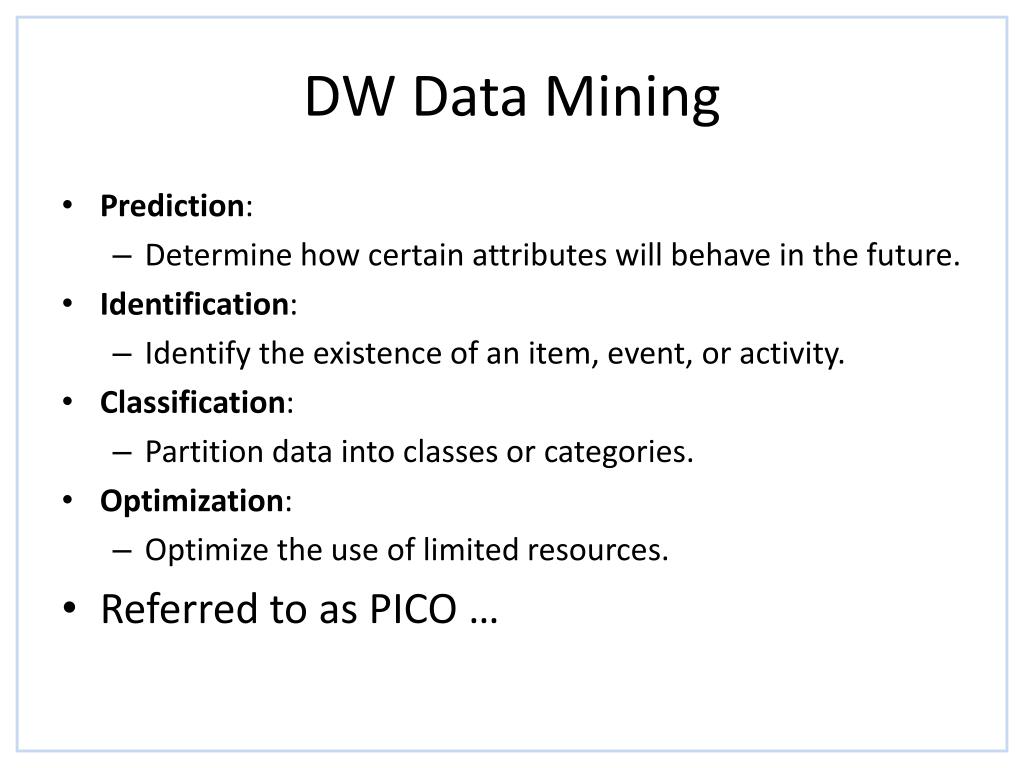 DW Data Mining

• Prediction:
– Determine how certain attributes will behave in the future.
• Identification:
– Identify the existence of an item, event, or activity.
• Classification:
– Partition data into classes or categories.
• Optimization:
– Optimize the use of limited resources.
• Referred to as PICO …